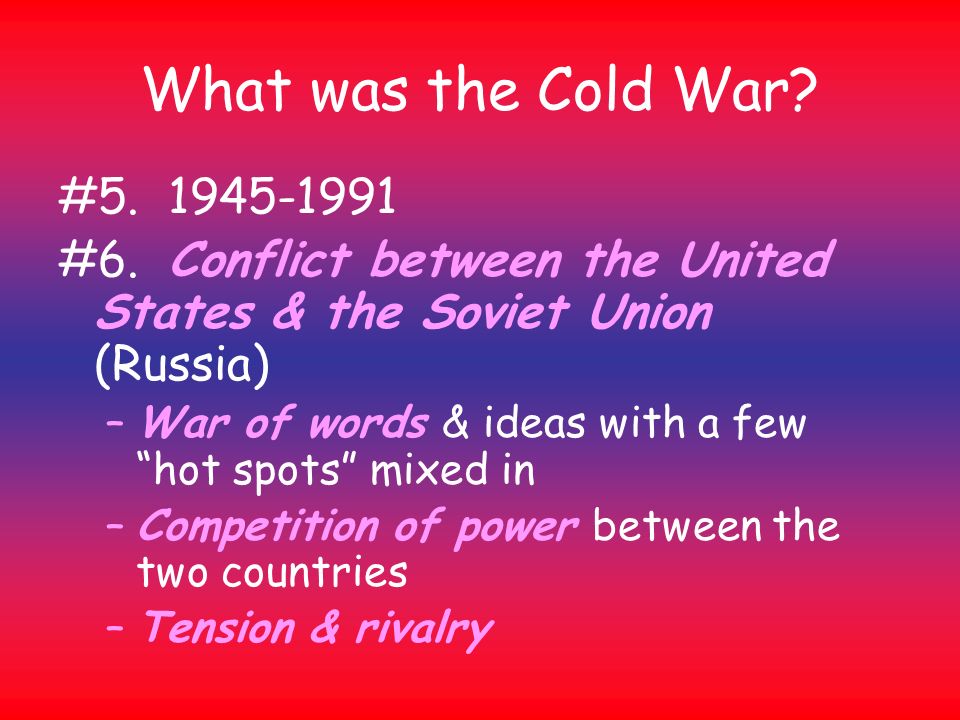 What was the Cold War?

#5. 1945-1991

#6. Conflict between the United States & the Soviet Union (Russia)

– War of words & ideas with a few “hot spots” mixed in

– Competition of power between the two countries

– Tension & rivalry